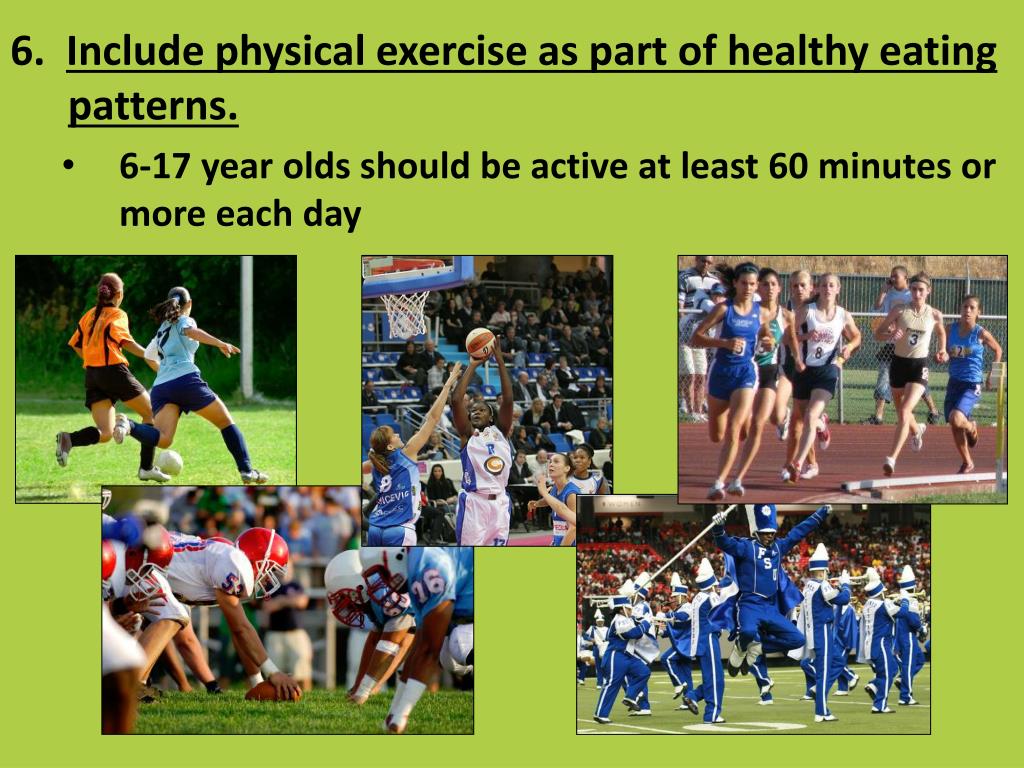 6. Include physical exercise as part of healthy eating patterns.

• 6-17 year olds should be active at least 60 minutes or more each day